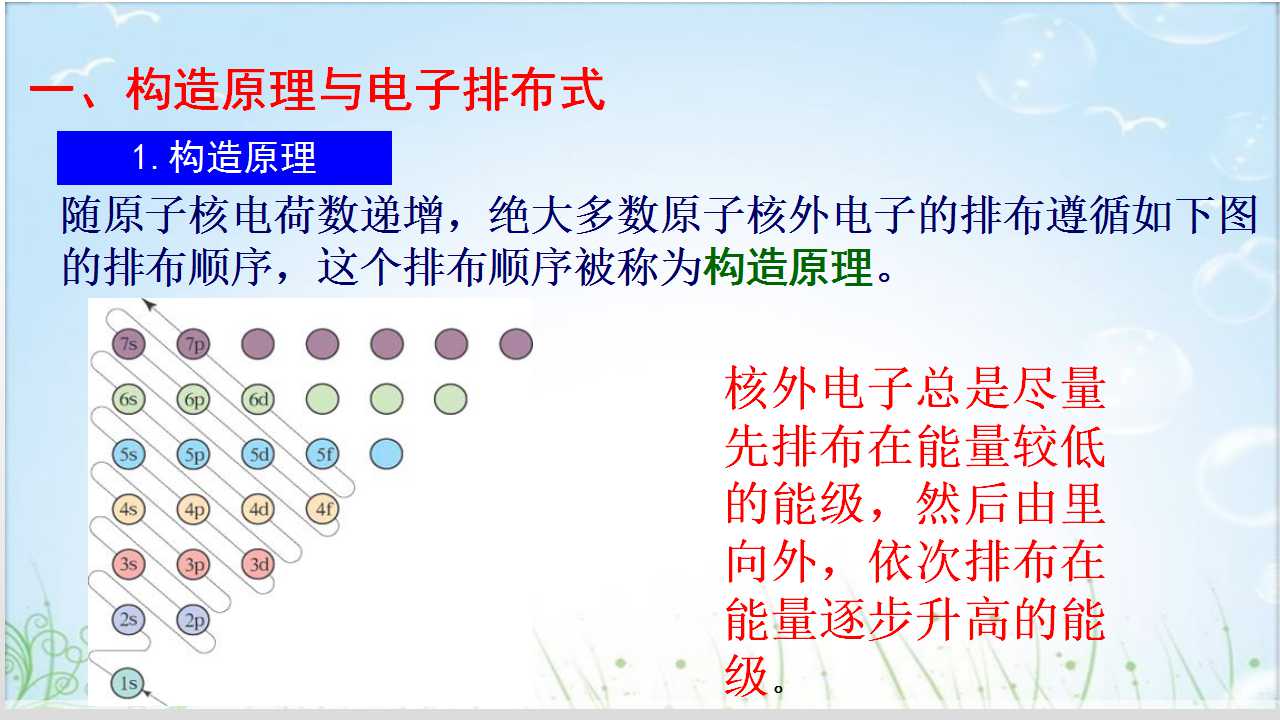 一、构造原理与电子排布式

1.构造原理

随原子核电荷数递增，绝大多数原子核外电子的排布遵循如下图的排布顺序，这个排布顺序被称为构造原理。

7s
7p
6s
6p
6d
5s
5p
5d
5f
4s
4p
4d
4f
3s
3p
3d
2s
2p
1s

核外电子总是尽量先排布在能量较低的能级，然后由里向外，依次排布在能量逐步升高的能级。